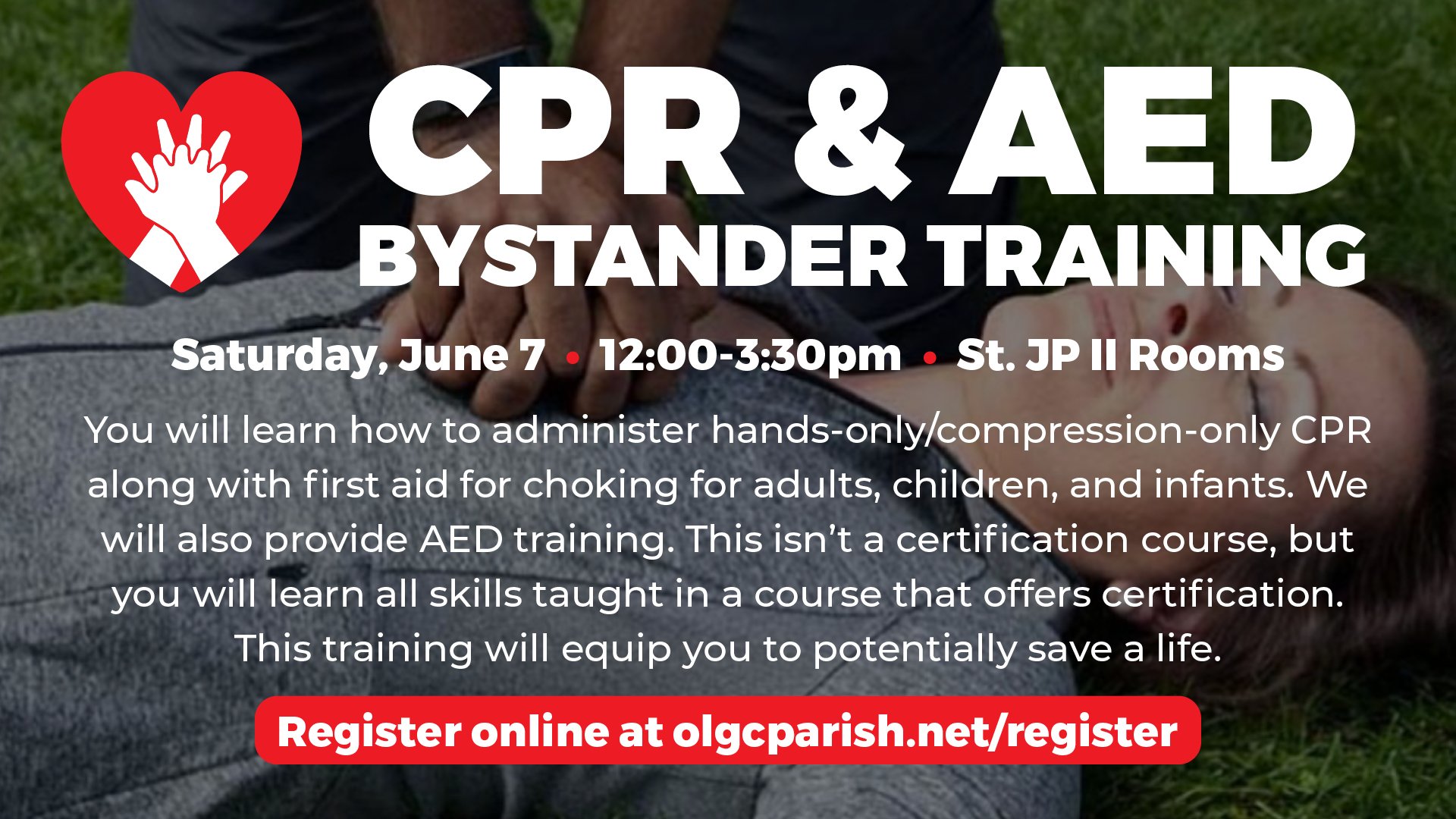 CPR & AED
BYSTANDER TRAINING

Saturday, June 7 • 12:00-3:30pm • St. JP II Rooms

You will learn how to administer hands-only/compression-only CPR along with first aid for choking for adults, children, and infants. We will also provide AED training. This isn't a certification course, but you will learn all skills taught in a course that offers certification. This training will equip you to potentially save a life.

Register online at olgcparish.net/register